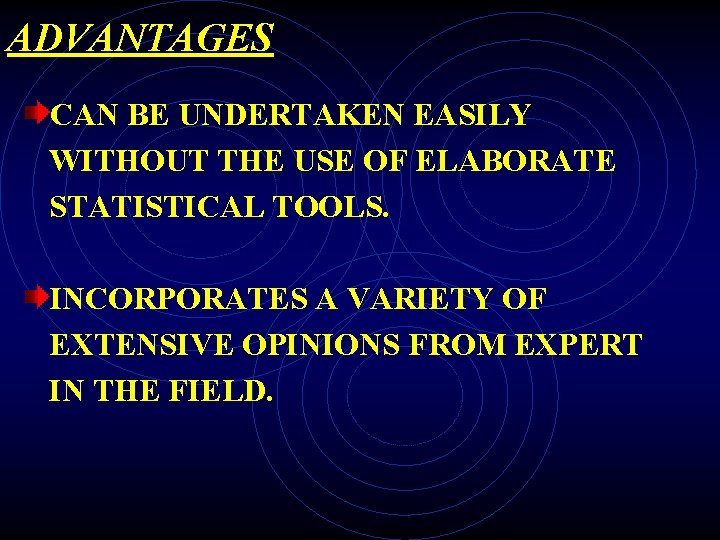 ADVANTAGES

CAN BE UNDERTAKEN EASILY WITHOUT THE USE OF ELABORATE STATISTICAL TOOLS.

INCORPORATES A VARIETY OF EXTENSIVE OPINIONS FROM EXPERT IN THE FIELD.